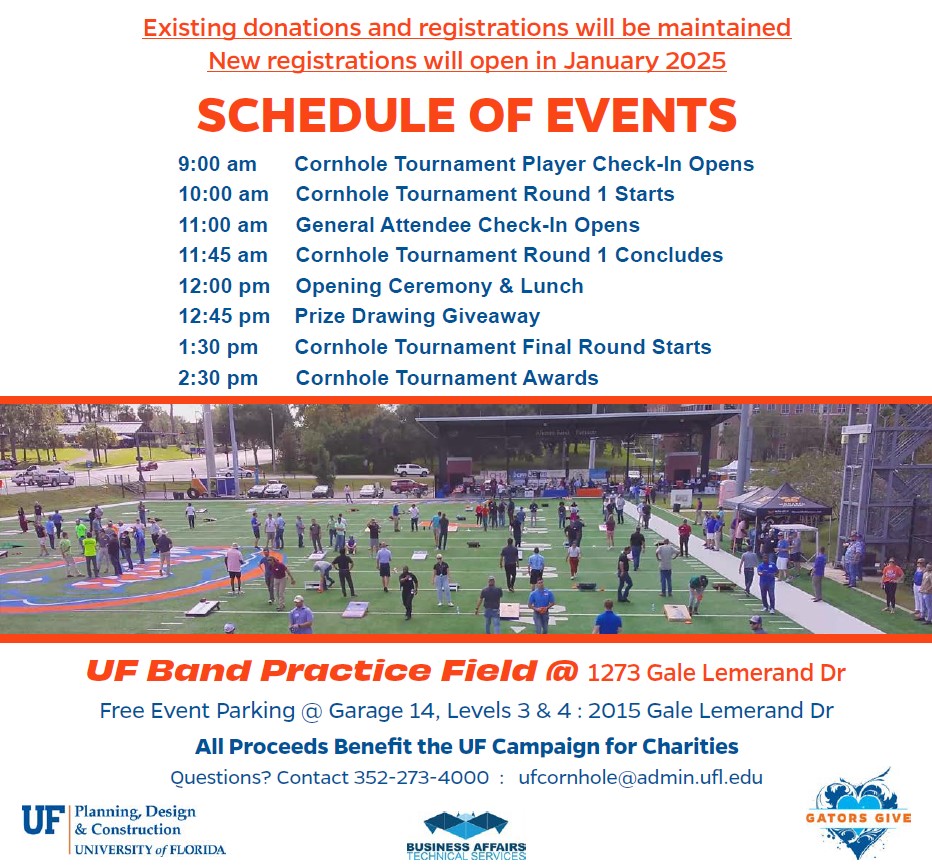 Existing donations and registrations will be maintained
New registrations will open in January 2025

SCHEDULE OF EVENTS

9:00 am Cornhole Tournament Player Check-In Opens
10:00 am Cornhole Tournament Round 1 Starts
11:00 am General Attendee Check-In Opens
11:45 am Cornhole Tournament Round 1 Concludes
12:00 pm Opening Ceremony & Lunch
12:45 pm Prize Drawing Giveaway
1:30 pm Cornhole Tournament Final Round Starts
2:30 pm Cornhole Tournament Awards

UF Band Practice Field @ 1273 Gale Lemerand Dr
Free Event Parking @ Garage 14, Levels 3 & 4 : 2015 Gale Lemerand Dr
All Proceeds Benefit the UF Campaign for Charities
Questions? Contact 352-273-4000 : ufcornhole@admin.ufl.edu

UF Planning, Design & Construction UNIVERSITY of FLORIDA

BUSINESS AFFAIRS TECHNICAL SERVICES

GATORS GIVE